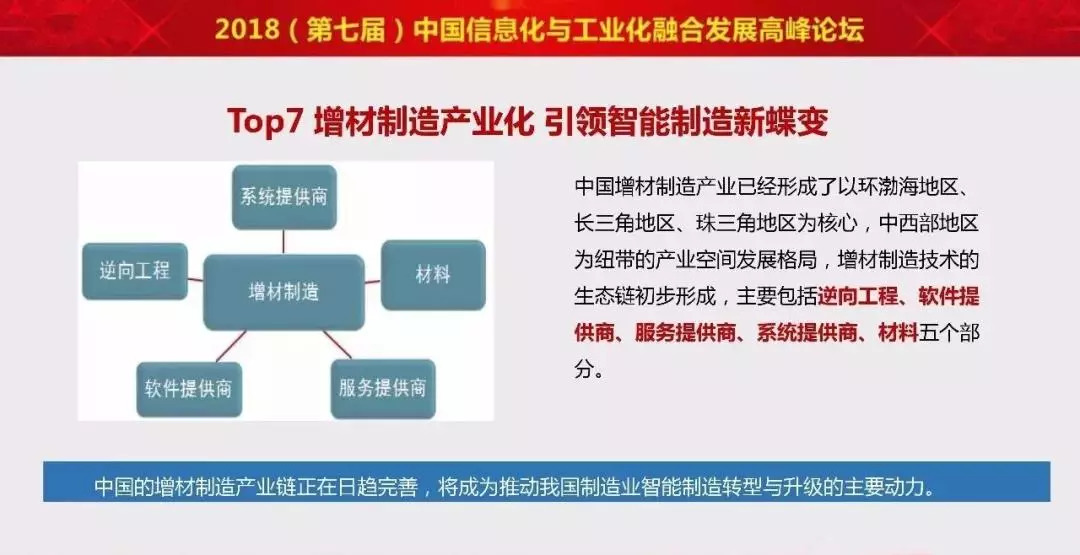 2018（第七届）中国信息化与工业化融合发展高峰论坛

Top7 增材制造产业化 引领智能制造新蝶变

系统提供商

逆向工程

增材制造

材料

软件提供商

服务提供商

中国增材制造产业已经形成了以环渤海地区、长三角地区、珠三角地区为核心，中西部地区为纽带的产业空间发展格局，增材制造技术的生态链初步形成，主要包括逆向工程、软件提供商、服务提供商、系统提供商、材料五个部分。

中国的增材制造产业链正在日趋完善，将成为推动我国制造业智能制造转型与升级的主要动力。